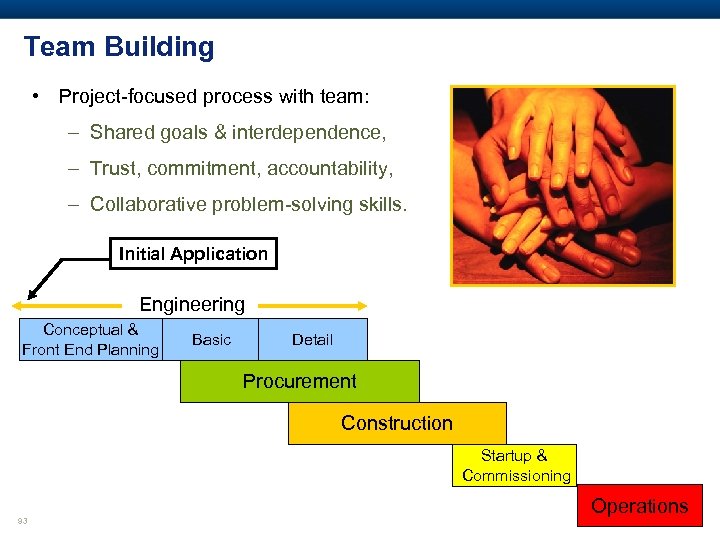 Team Building

• Project-focused process with team:
– Shared goals & interdependence,
– Trust, commitment, accountability,
– Collaborative problem-solving skills.

Initial Application

Engineering

Conceptual & Front End Planning

Basic

Detail

Procurement

Construction

Startup & Commissioning

Operations

93